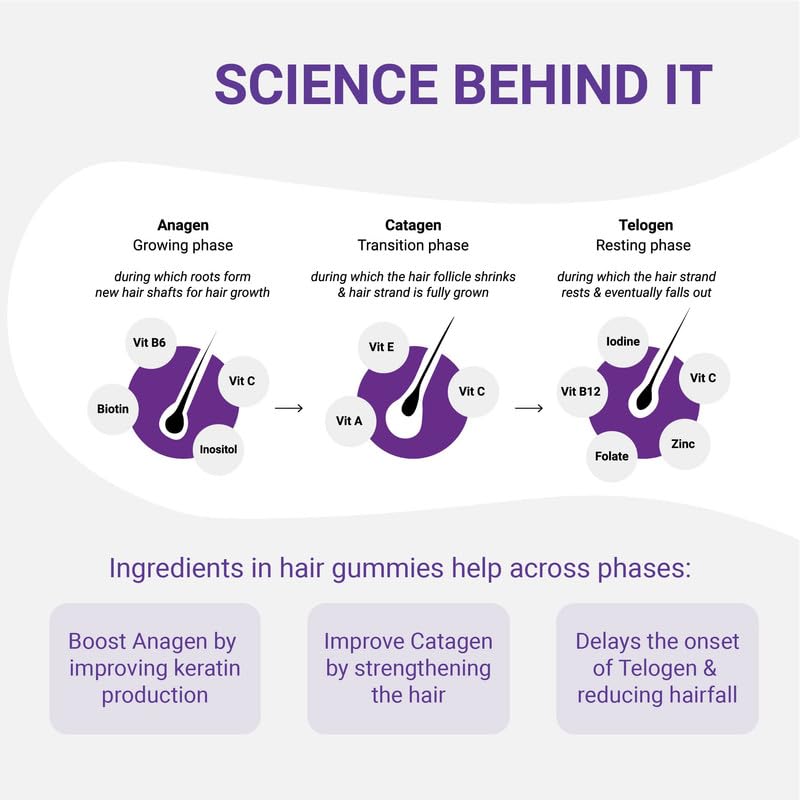 SCIENCE BEHIND IT

Anagen
Growing phase

during which roots form new hair shafts for hair growth

Vit B6
Vit C
Biotin
Inositol

Catagen
Transition phase

during which the hair follicle shrinks & hair strand is fully grown

Vit E
Vit C
Vit A

Telogen
Resting phase

during which the hair strand rests & eventually falls out

Iodine
Vit C
Vit B12
Zinc
Folate

Ingredients in hair gummies help across phases:

Boost Anagen by improving keratin production

Improve Catagen by strengthening the hair

Delays the onset of Telogen & reducing hairfall